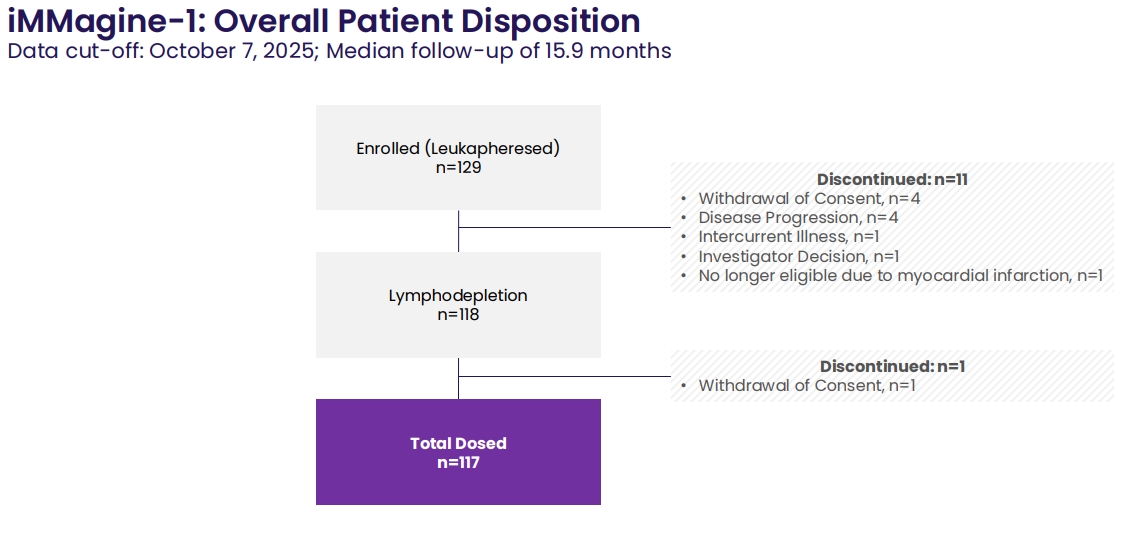 iMMagine-1: Overall Patient Disposition
Data cut-off: October 7, 2025; Median follow-up of 15.9 months

Enrolled (Leukapheresed)
n=129

Discontinued: n=11
• Withdrawal of Consent, n=4
• Disease Progression, n=4
• Intercurrent Illness, n=1
• Investigator Decision, n=1
• No longer eligible due to myocardial infarction, n=1

Lymphodepletion
n=118

Discontinued: n=1
• Withdrawal of Consent, n=1

Total Dosed
n=117